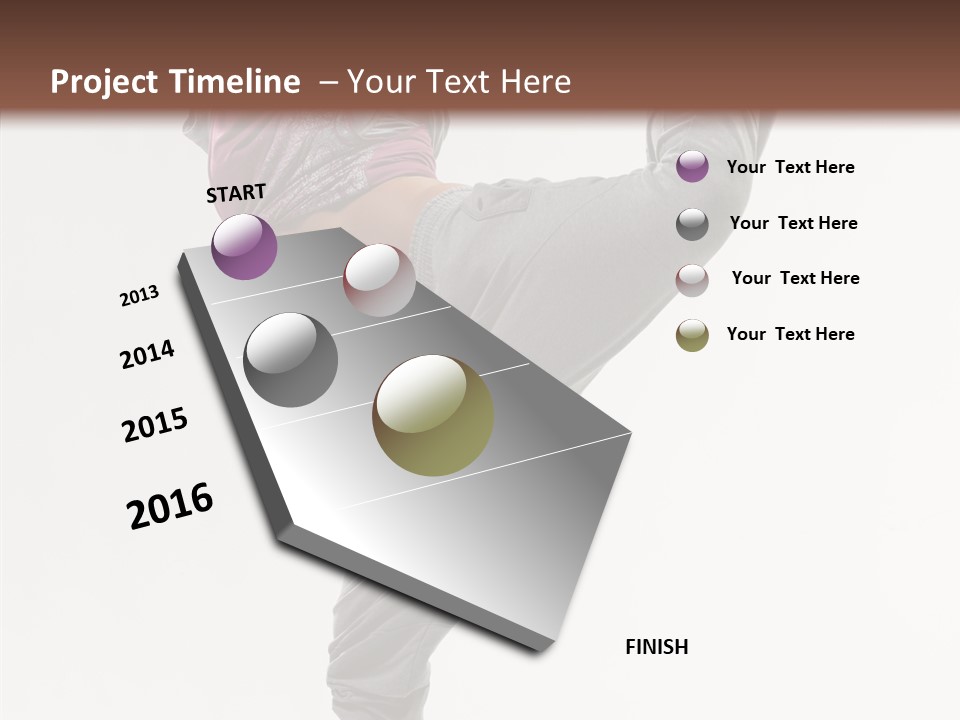 Project Timeline – Your Text Here

START

2013

2014

2015

2016

FINISH

Your Text Here

Your Text Here

Your Text Here

Your Text Here